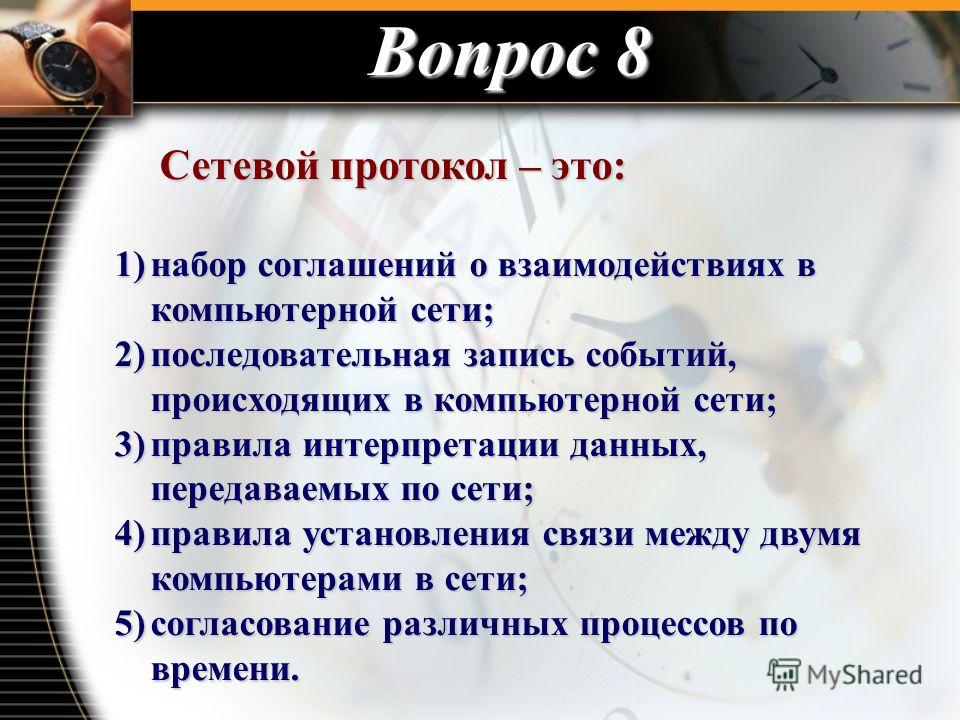 Вопрос 8

Сетевой протокол – это:

1) набор соглашений о взаимодействиях в компьютерной сети;
2) последовательная запись событий, происходящих в компьютерной сети;
3) правила интерпретации данных, передаваемых по сети;
4) правила установления связи между двумя компьютерами в сети;
5) согласование различных процессов по времени.

MyShared